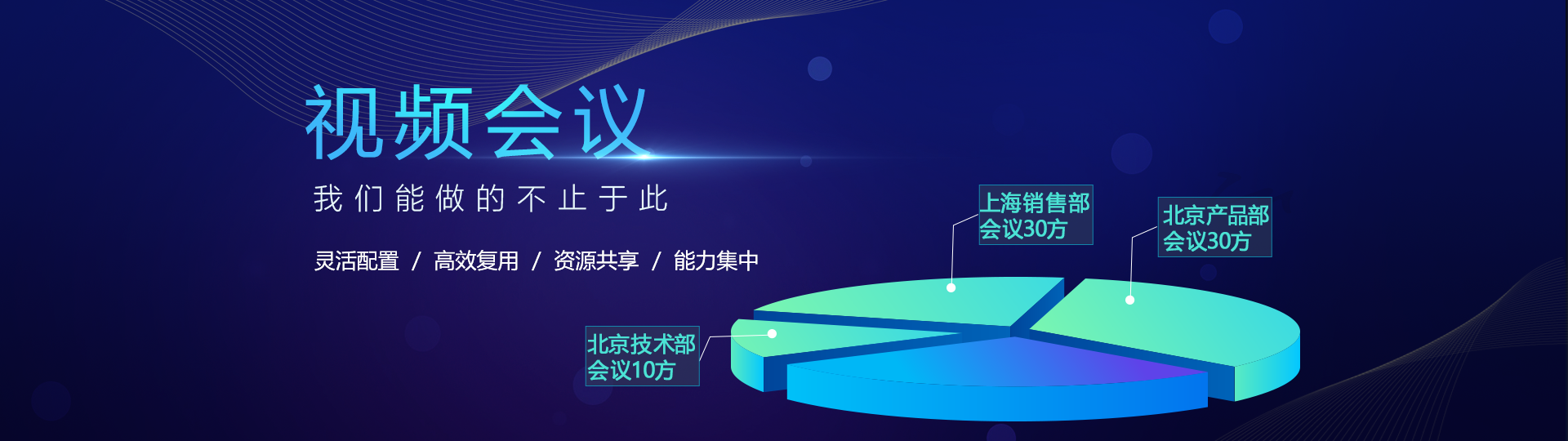 视频会议

我们能做的不止于此

灵活配置 / 高效复用 / 资源共享 / 能力集中

上海销售部
会议30方

北京产品部
会议30方

北京技术部
会议10方